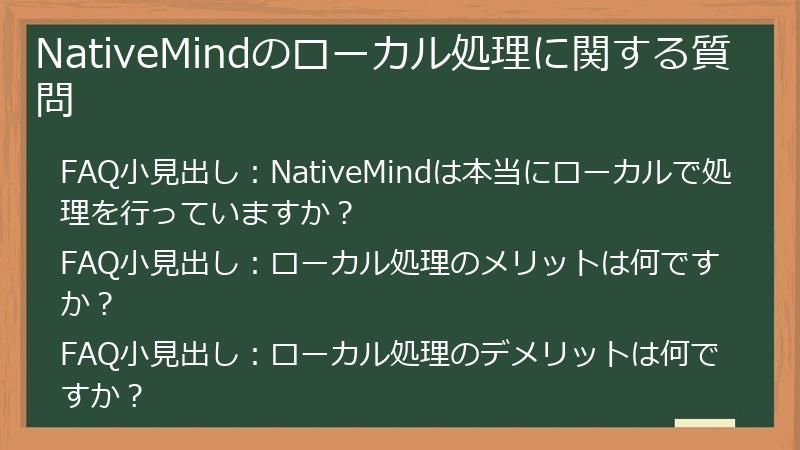 NativeMindのローカル処理に関する質問

FAQ小見出し：NativeMindは本当にローカルで処理を行っていますか？

FAQ小見出し：ローカル処理のメリットは何ですか？

FAQ小見出し：ローカル処理のデメリットは何ですか？